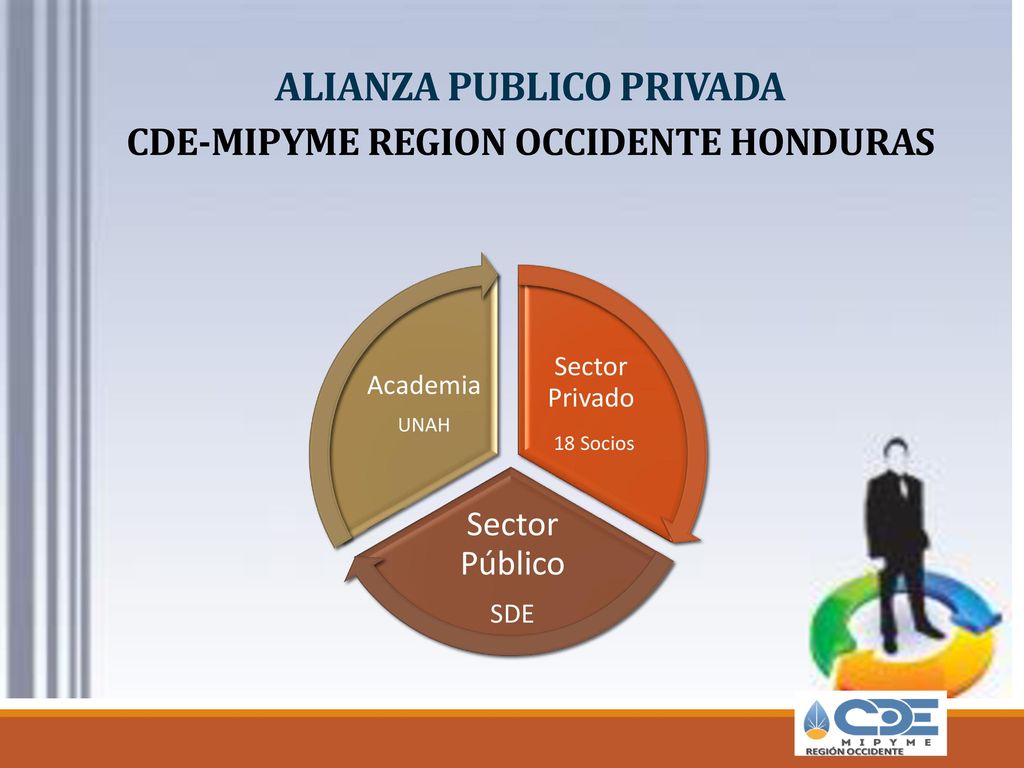 ALIANZA PUBLICO PRIVADA
CDE-MIPYME REGION OCCIDENTE HONDURAS

Academia
UNAH

Sector Privado
18 Socios

Sector Público
SDE

CDE
MIPYME
REGIÓN OCCIDENTE